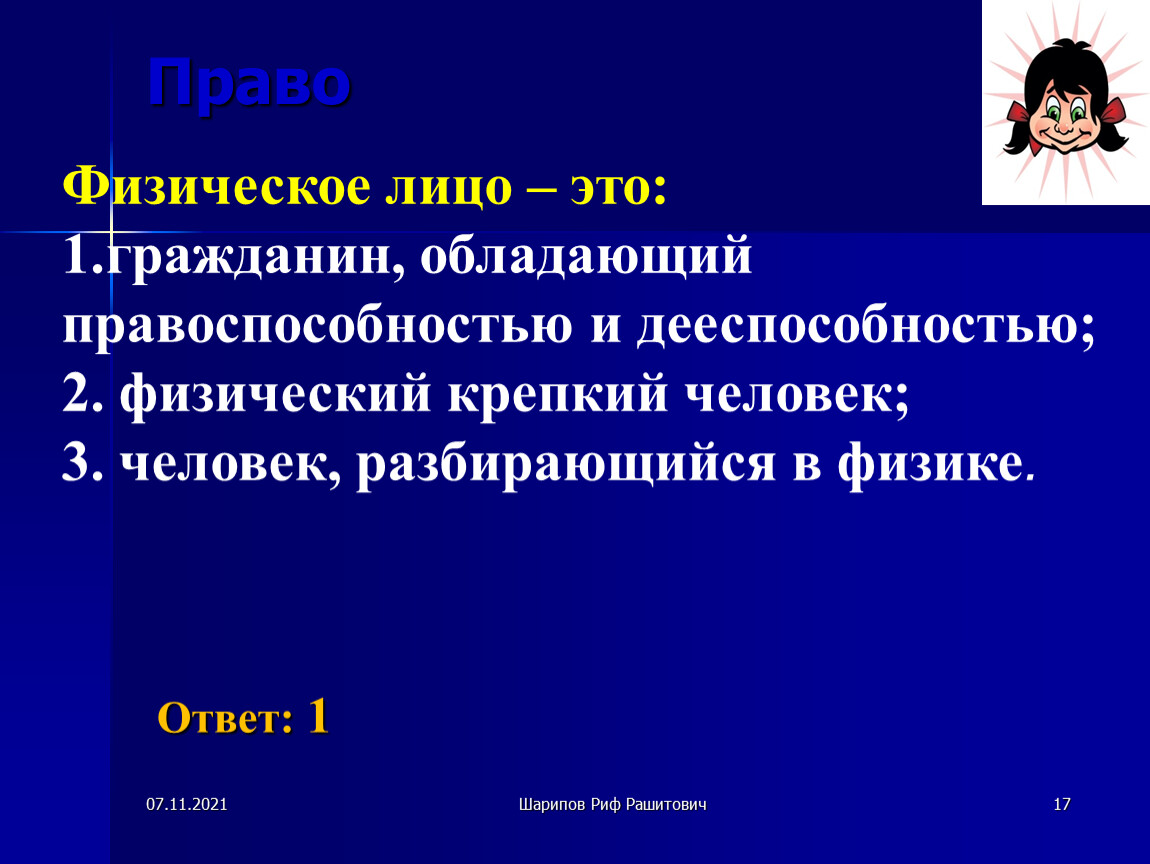 Право

Физическое лицо – это:
1.гражданин, обладающий правоспособностью и дееспособностью;
2. физический крепкий человек;
3. человек, разбирающийся в физике.

Ответ: 1

07.11.2021

Шарипов Риф Рашитович

17